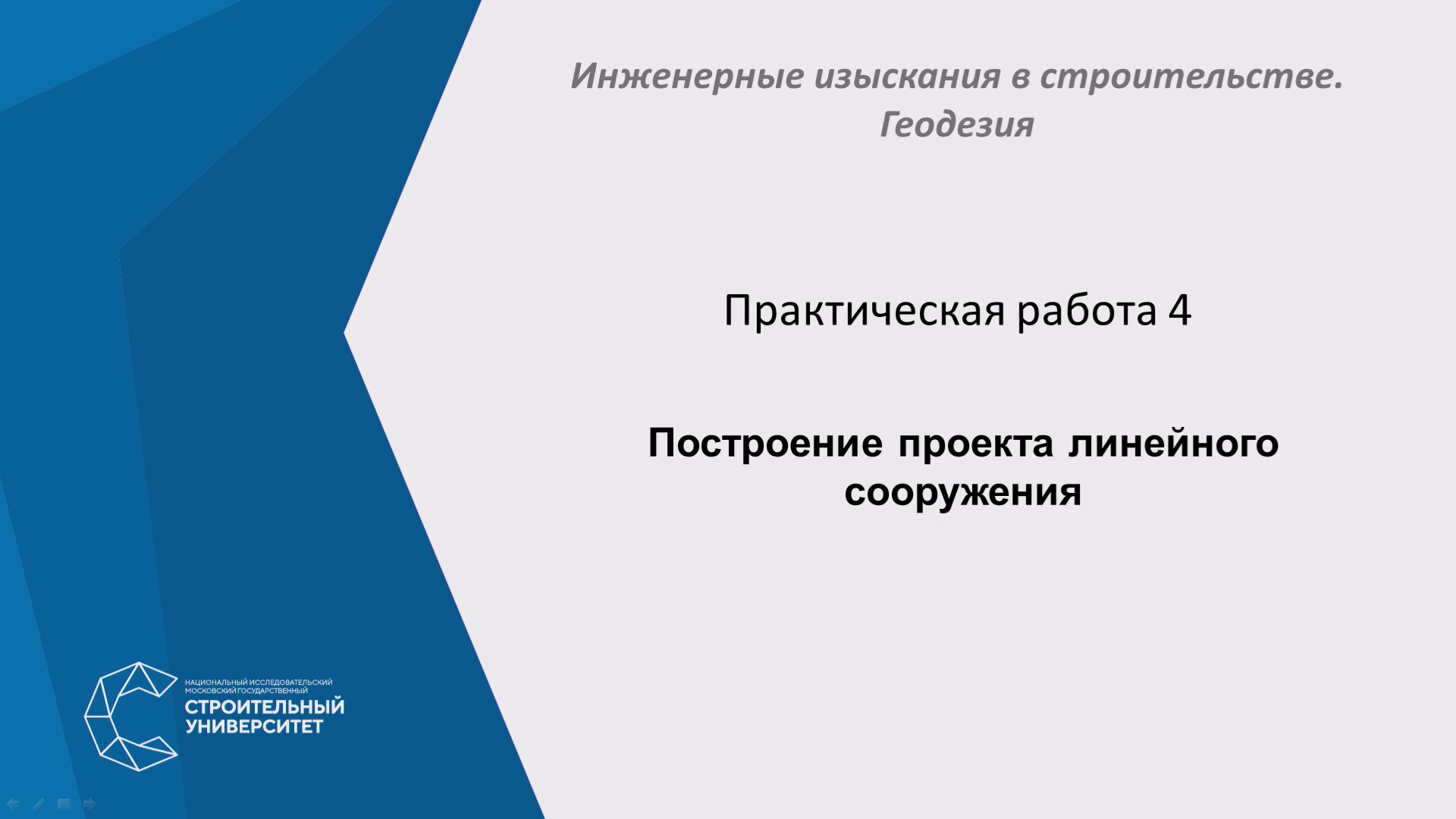 Инженерные изыскания в строительстве. Геодезия

Практическая работа 4

Построение проекта линейного сооружения

НАЦИОНАЛЬНЫЙ ИССЛЕДОВАТЕЛЬСКИЙ МОСКОВСКИЙ ГОСУДАРСТВЕННЫЙ
СТРОИТЕЛЬНЫЙ УНИВЕРСИТЕТ